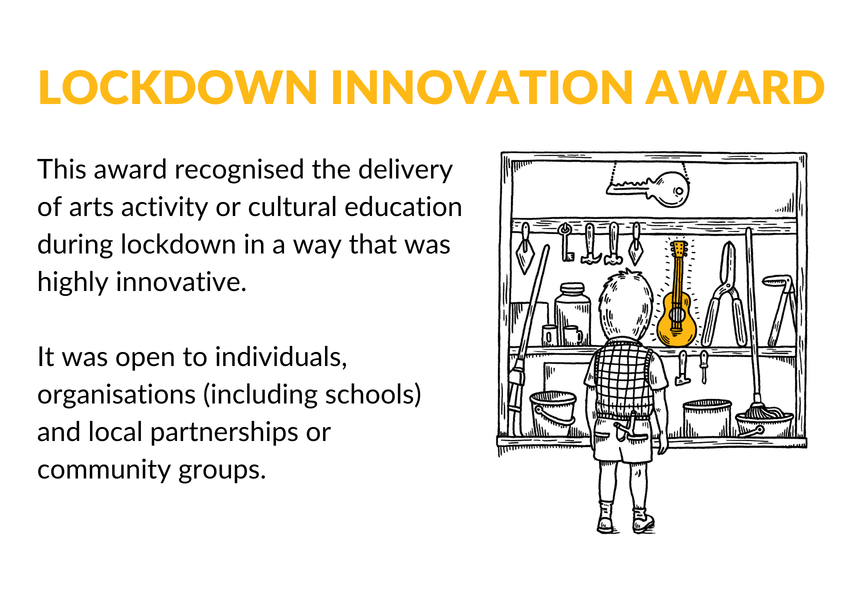 LOCKDOWN INNOVATION AWARD

This award recognised the delivery of arts activity or cultural education during lockdown in a way that was highly innovative.

It was open to individuals, organisations (including schools) and local partnerships or community groups.